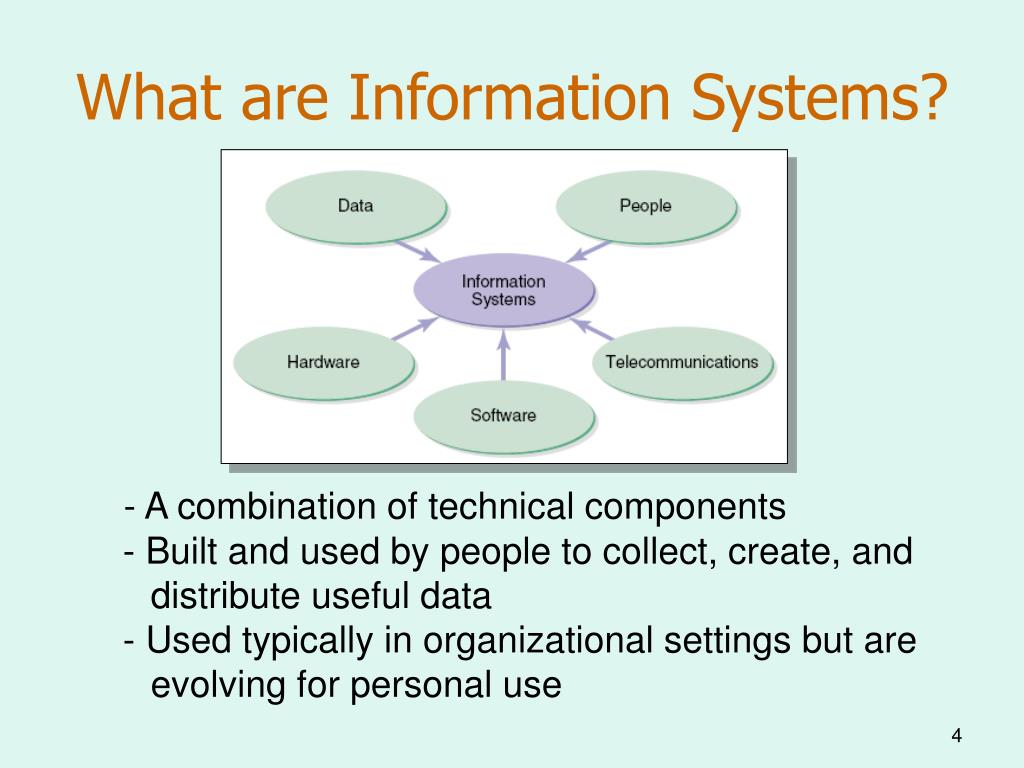 What are Information Systems?

Data

People

Information Systems

Hardware

Telecommunications

Software

- A combination of technical components
- Built and used by people to collect, create, and distribute useful data
- Used typically in organizational settings but are evolving for personal use

4